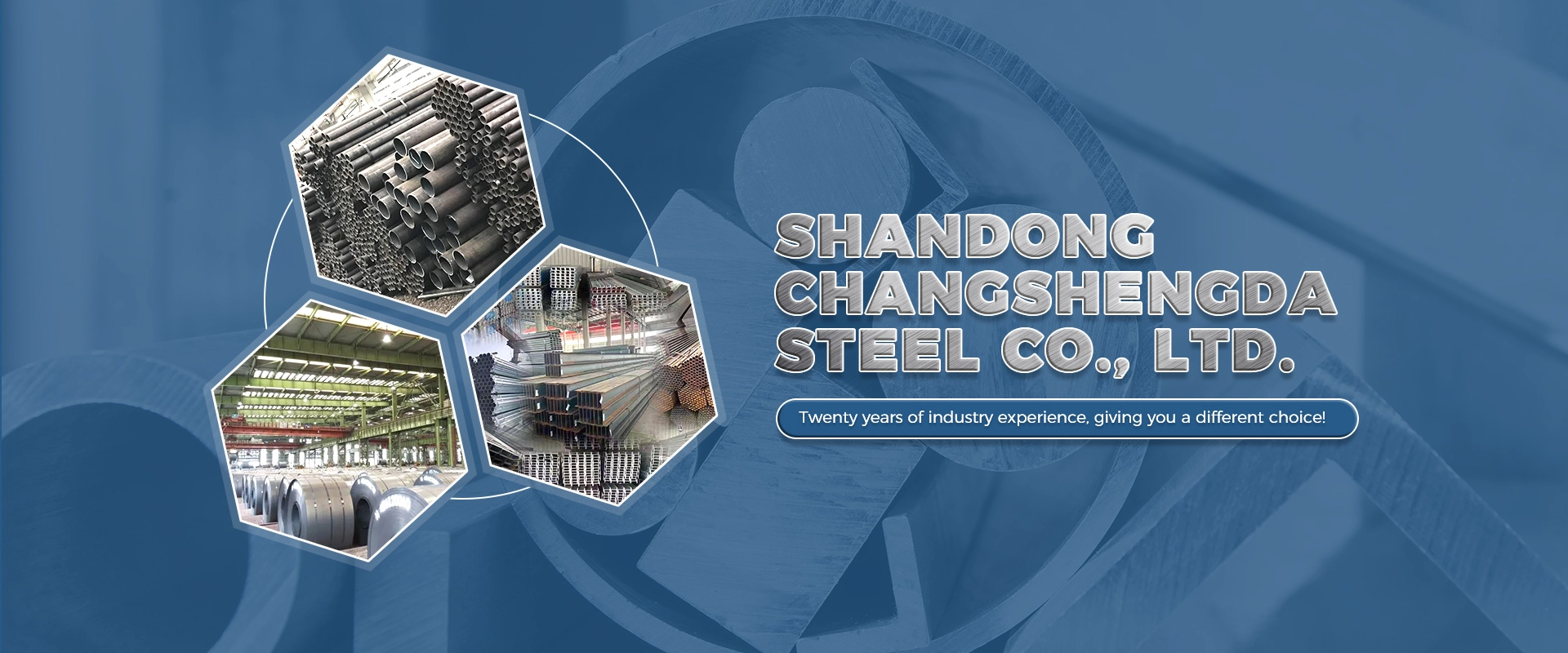 SHANDONG CHANGSHENGDA STEEL CO., LTD.

Twenty years of industry experience, giving you a different choice!